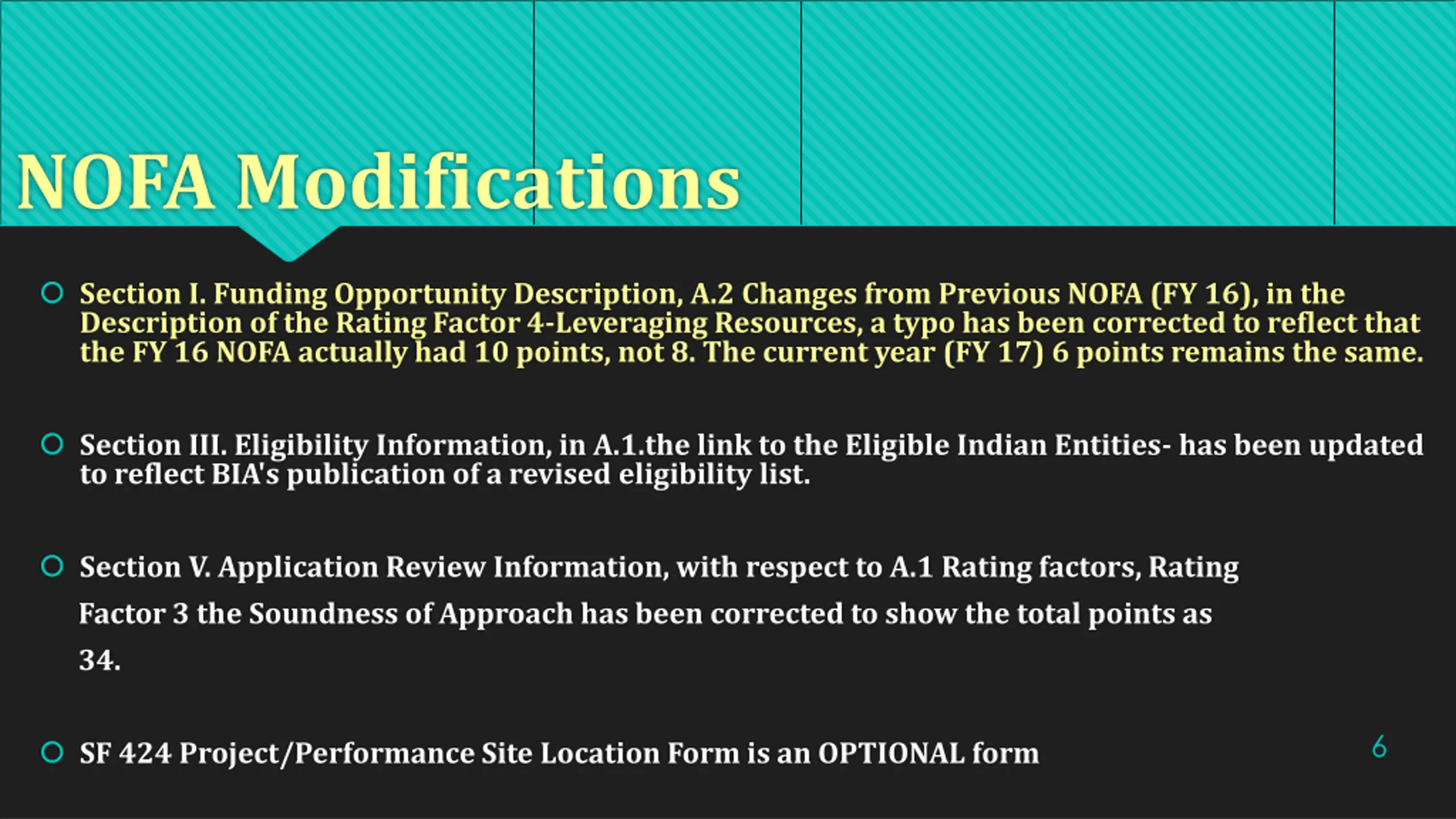 NOFA Modifications

Section I. Funding Opportunity Description, A.2 Changes from Previous NOFA (FY 16), in the Description of the Rating Factor 4-Leveraging Resources, a typo has been corrected to reflect that the FY 16 NOFA actually had 10 points, not 8. The current year (FY 17) 6 points remains the same.

Section III. Eligibility Information, in A.1.the link to the Eligible Indian Entities- has been updated to reflect BIA's publication of a revised eligibility list.

Section V. Application Review Information, with respect to A.1 Rating factors, Rating Factor 3 the Soundness of Approach has been corrected to show the total points as 34.

SF 424 Project/Performance Site Location Form is an OPTIONAL form

6